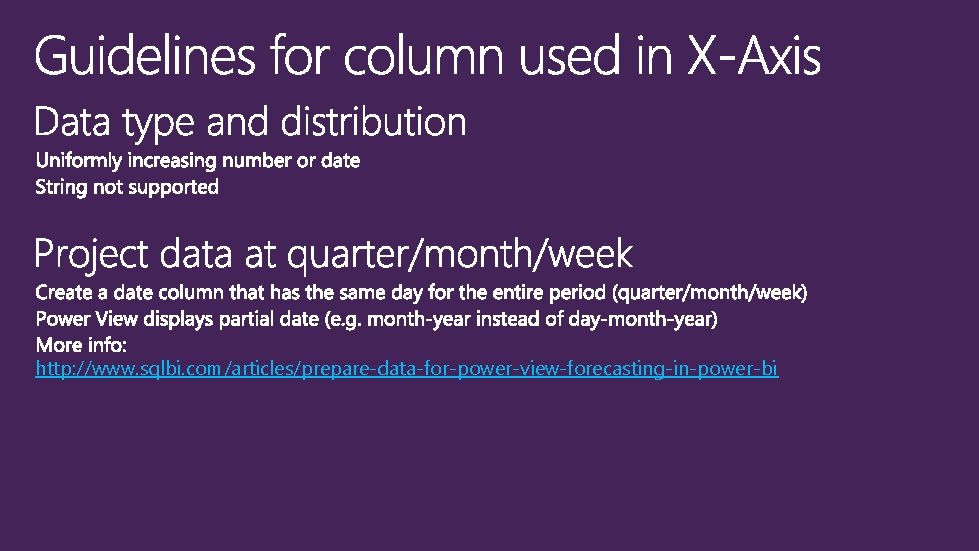 Guidelines for column used in X-Axis

Data type and distribution

Uniformly increasing number or date
String not supported

Project data at quarter/month/week

Create a date column that has the same day for the entire period (quarter/month/week)
Power View displays partial date (e.g. month-year instead of day-month-year)
More info:
http://www.sqlbi.com/articles/prepare-data-for-power-view-forecasting-in-power-bi